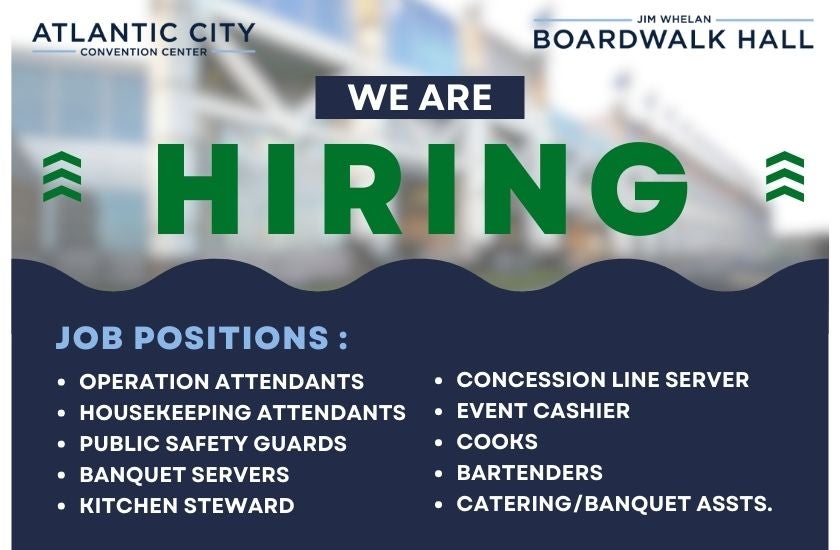 ATLANTIC CITY
CONVENTION CENTER

JIM WHELAN
BOARDWALK HALL

WE ARE
HIRING

JOB POSITIONS :

- OPERATION ATTENDANTS
- HOUSEKEEPING ATTENDANTS
- PUBLIC SAFETY GUARDS
- BANQUET SERVERS
- KITCHEN STEWARD

- CONCESSION LINE SERVER
- EVENT CASHIER
- COOKS
- BARTENDERS
- CATERING/BANQUET ASSTS.